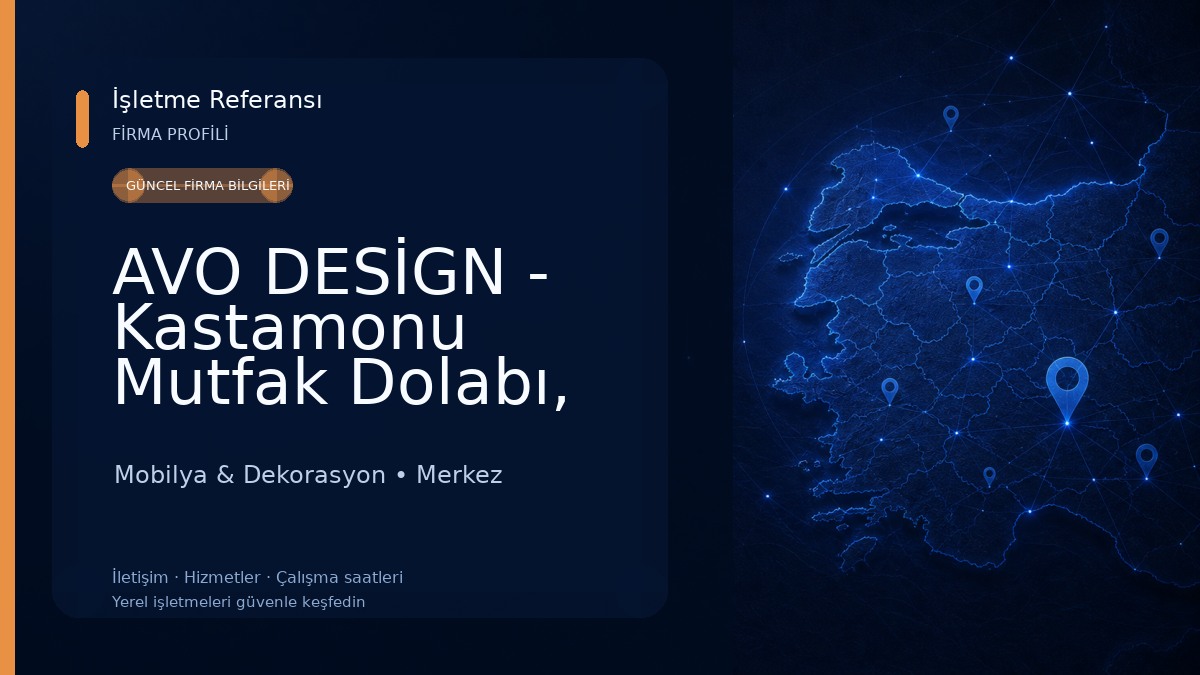 İşletme Referansı
FİRMA PROFİLİ

GÜNCEL FİRMA BİLGİLERİ

AVO DESİGN - Kastamonu Mutfak Dolabı,

Mobilya & Dekorasyon • Merkez

İletişim · Hizmetler · Çalışma saatleri
Yerel işletmeleri güvenle keşfedin